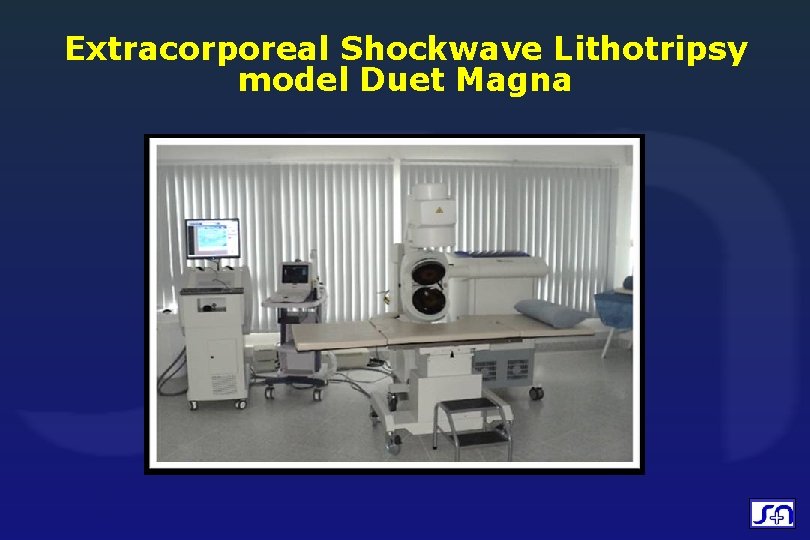 Extracorporeal Shockwave Lithotripsy model Duet Magna